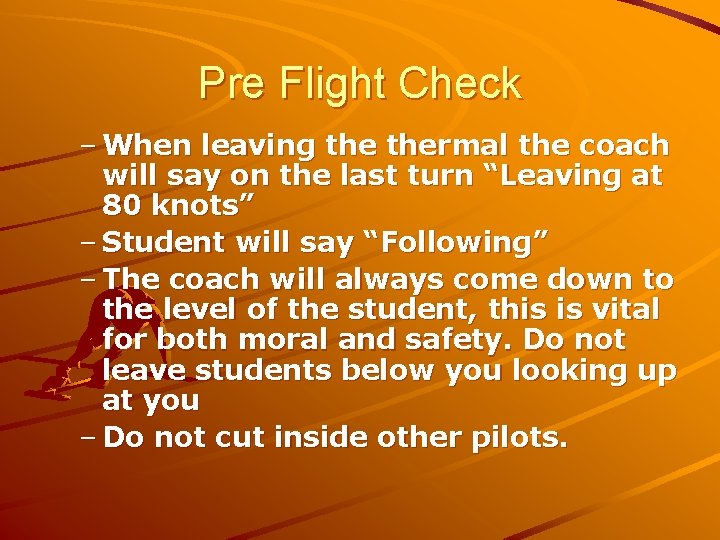 Pre Flight Check

– When leaving the thermal the coach will say on the last turn “Leaving at 80 knots”
– Student will say “Following”
– The coach will always come down to the level of the student, this is vital for both moral and safety. Do not leave students below you looking up at you
– Do not cut inside other pilots.